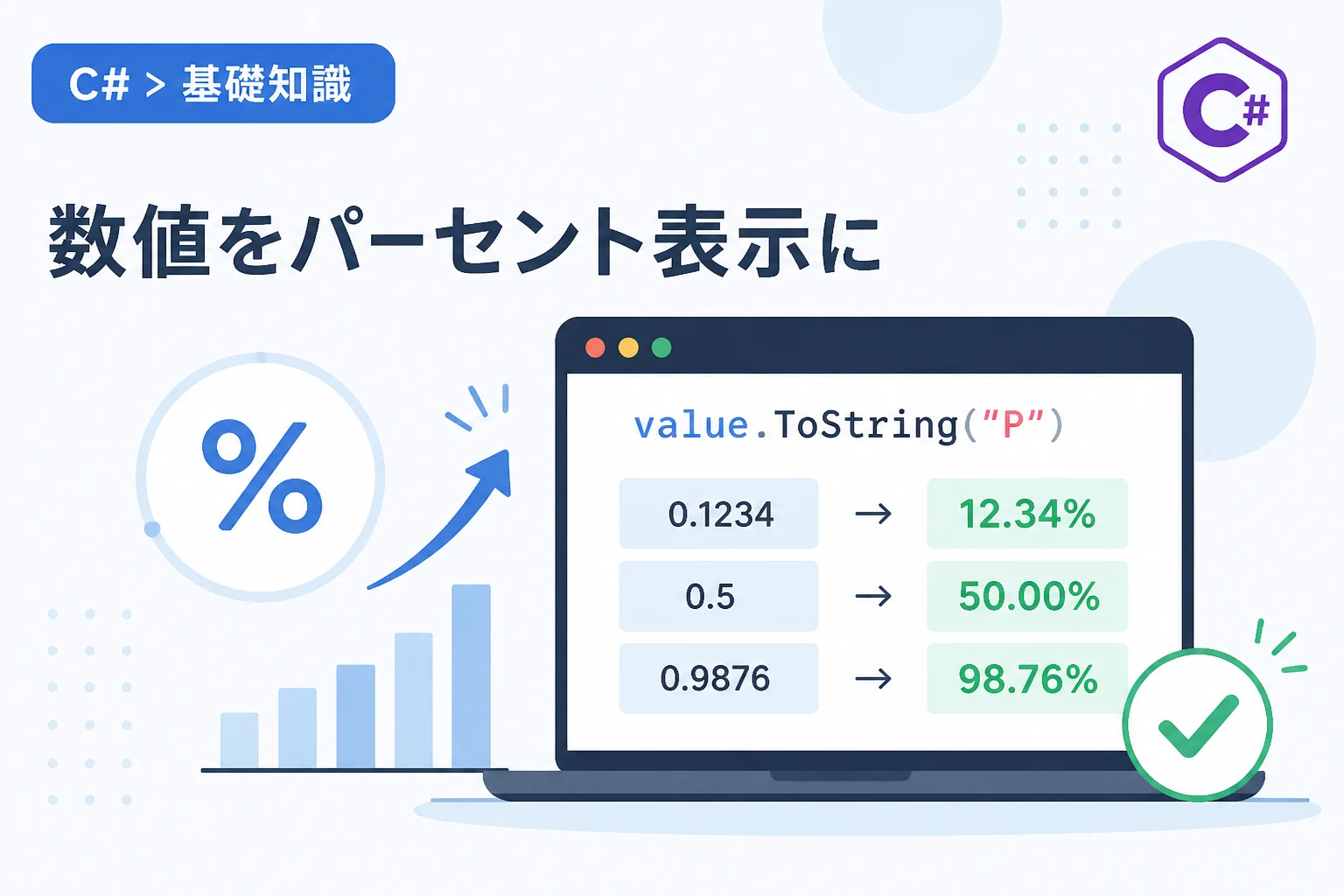 C# > 基礎知識

C#

数値をパーセント表示に

%

value.ToString("P")

| 0.1234 | → | 12.34% |
|---|---|---|
| 0.5 | → | 50.00% |
| 0.9876 | → | 98.76% |